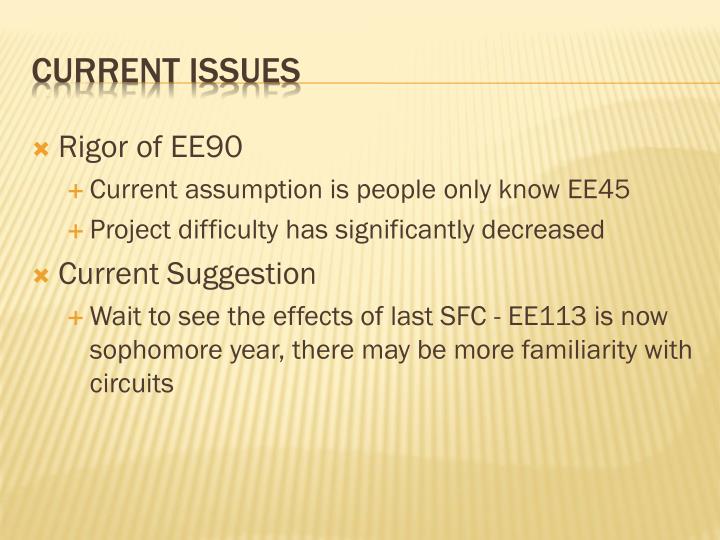 CURRENT ISSUES

Rigor of EE90

Current assumption is people only know EE45

Project difficulty has significantly decreased

Current Suggestion

Wait to see the effects of last SFC - EE113 is now sophomore year, there may be more familiarity with circuits